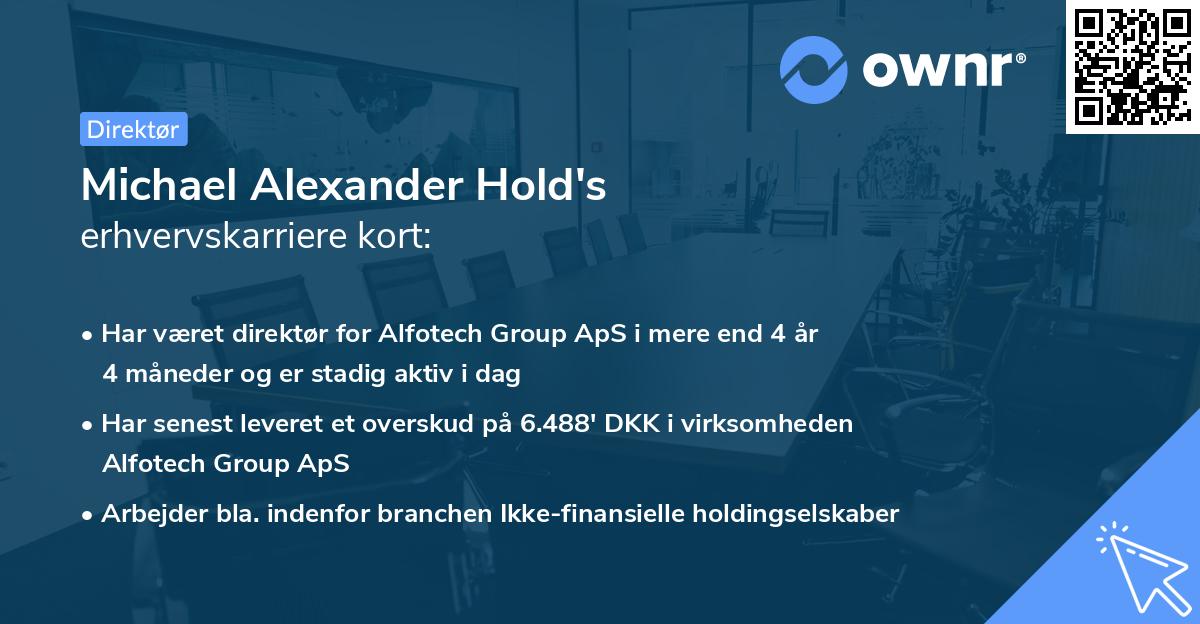 ownr®

Direktør

Michael Alexander Hold's
erhvervskarriere kort:

• Har været direktør for Alfotech Group ApS i mere end 4 år 4 måneder og er stadig aktiv i dag

• Har senest leveret et overskud på 6.488' DKK i virksomheden Alfotech Group ApS

• Arbejder bla. indenfor branchen Ikke-finansielle holdingselskaber